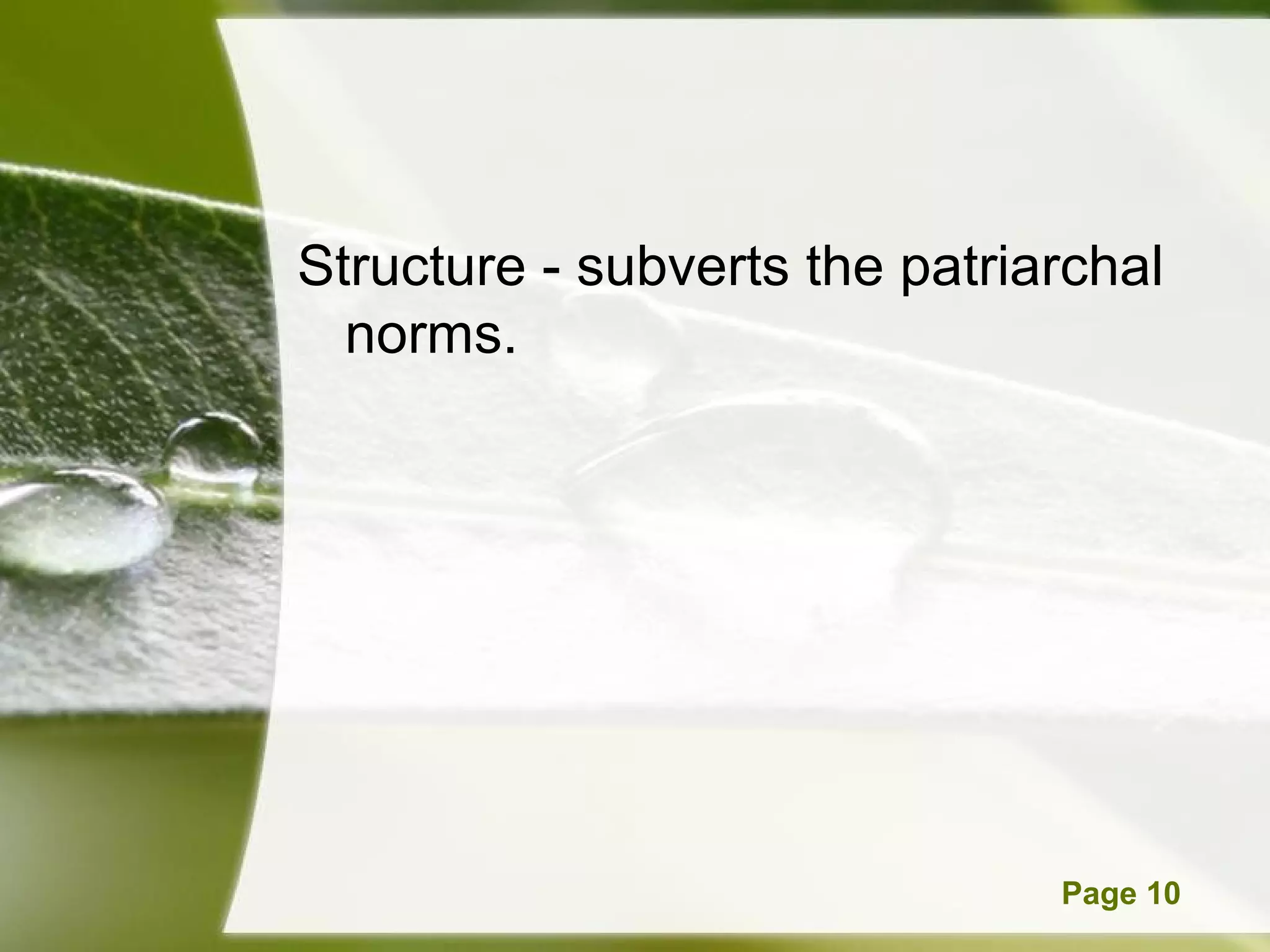 Structure - subverts the patriarchal norms.

Page 10